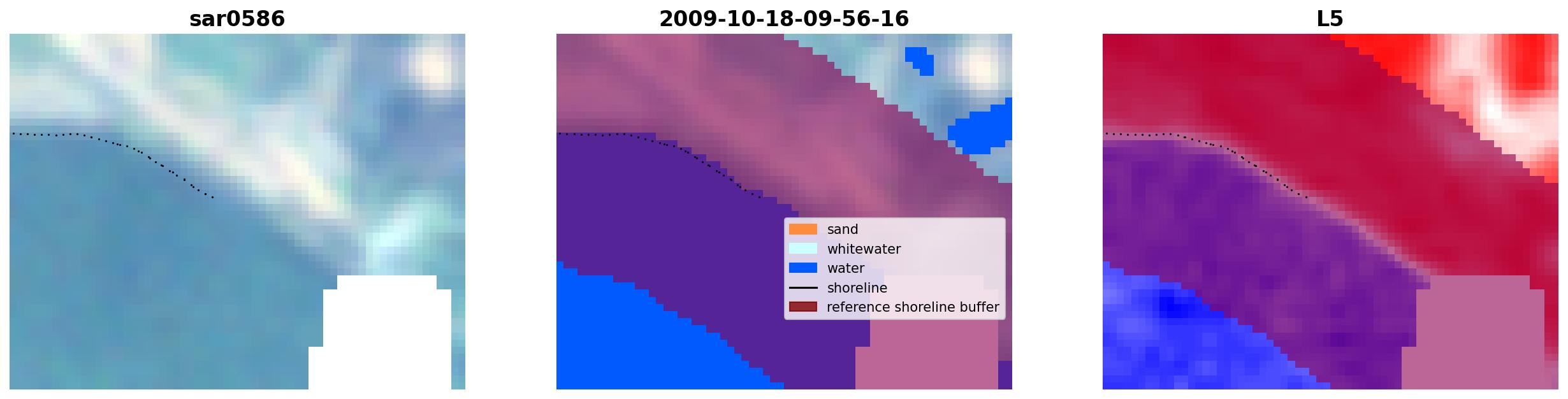 sar0586

2009-10-18-09-56-16

sand
whitewater
water
shoreline
reference shoreline buffer

L5